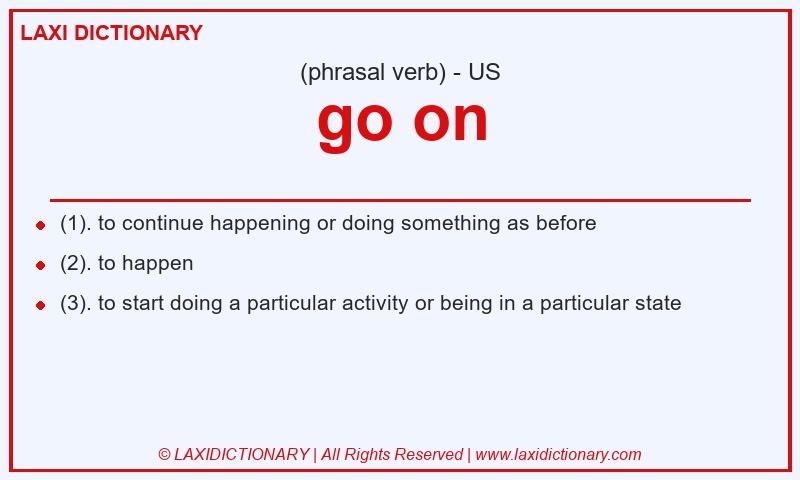 LAXI DICTIONARY

(phrasal verb) - US

go on

- (1). to continue happening or doing something as before
- (2). to happen
- (3). to start doing a particular activity or being in a particular state

© LAXIDICTIONARY | All Rights Reserved | www.laxidictionary.com